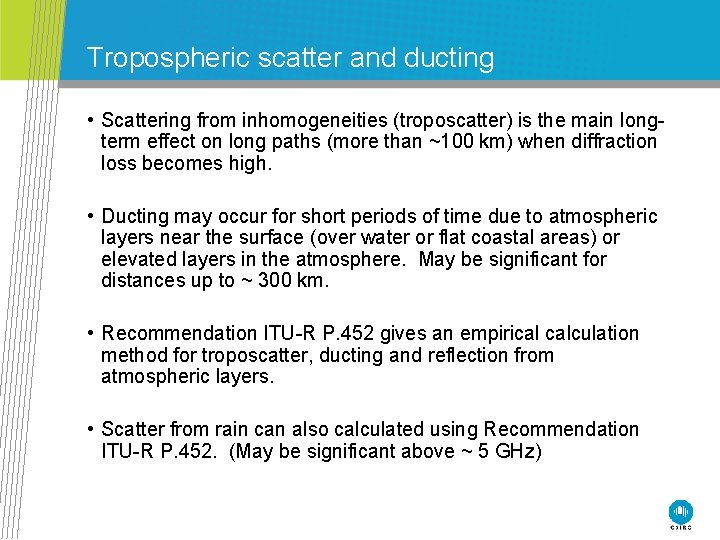 Tropospheric scatter and ducting

• Scattering from inhomogeneities (troposcatter) is the main long-term effect on long paths (more than ~100 km) when diffraction loss becomes high.

• Ducting may occur for short periods of time due to atmospheric layers near the surface (over water or flat coastal areas) or elevated layers in the atmosphere. May be significant for distances up to ~ 300 km.

• Recommendation ITU-R P.452 gives an empirical calculation method for troposcatter, ducting and reflection from atmospheric layers.

• Scatter from rain can also calculated using Recommendation ITU-R P.452. (May be significant above ~ 5 GHz)

CSIRO